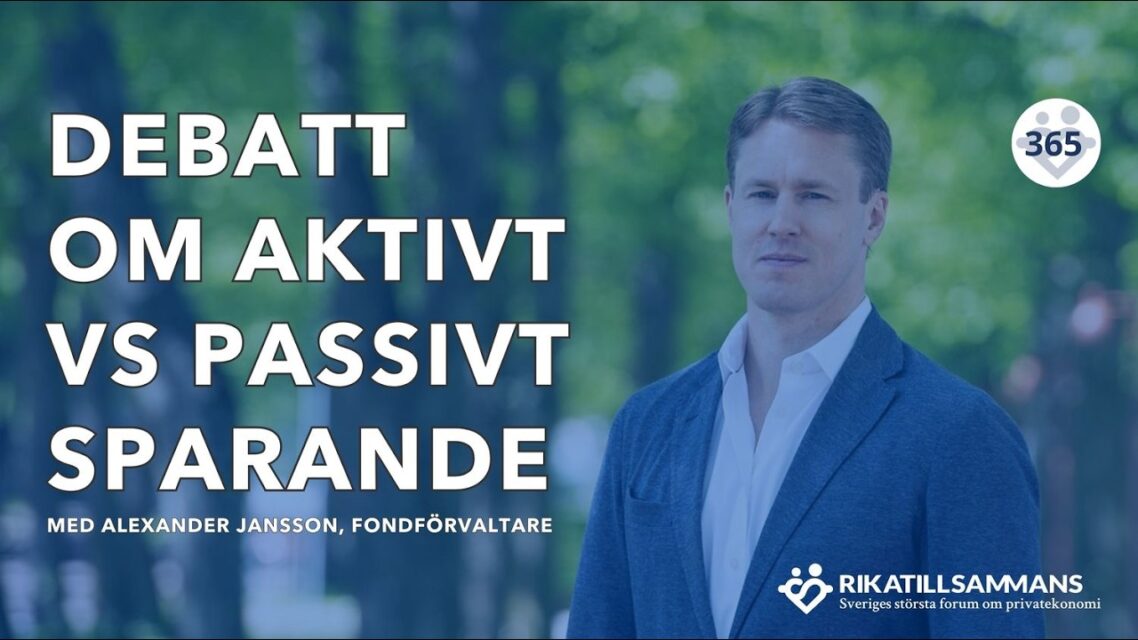 DEBATT OM AKTIVT VS PASSIVT SPARANDE

MED ALEXANDER JANSSON, FONDFÖRVALTARE

365

RIKATILLSAMMANS
Sveriges största forum om privatekonomi